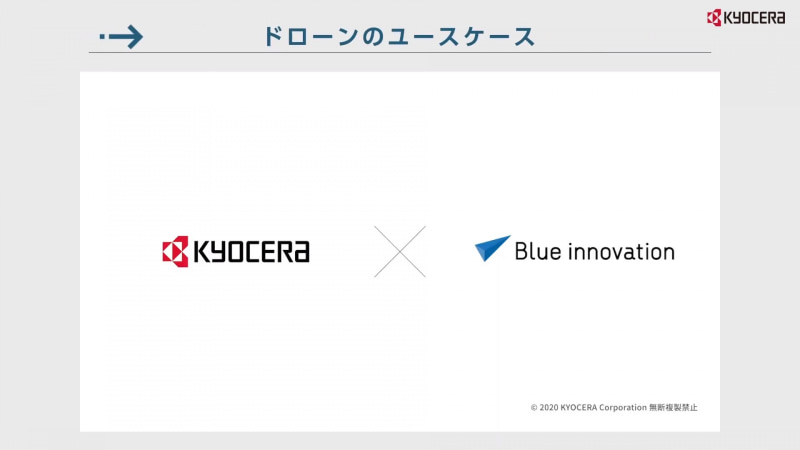 KYOCERA

ドローンのユースケース

KYOCERA

Blue innovation

© 2020 KYOCERA Corporation 無断複製禁止